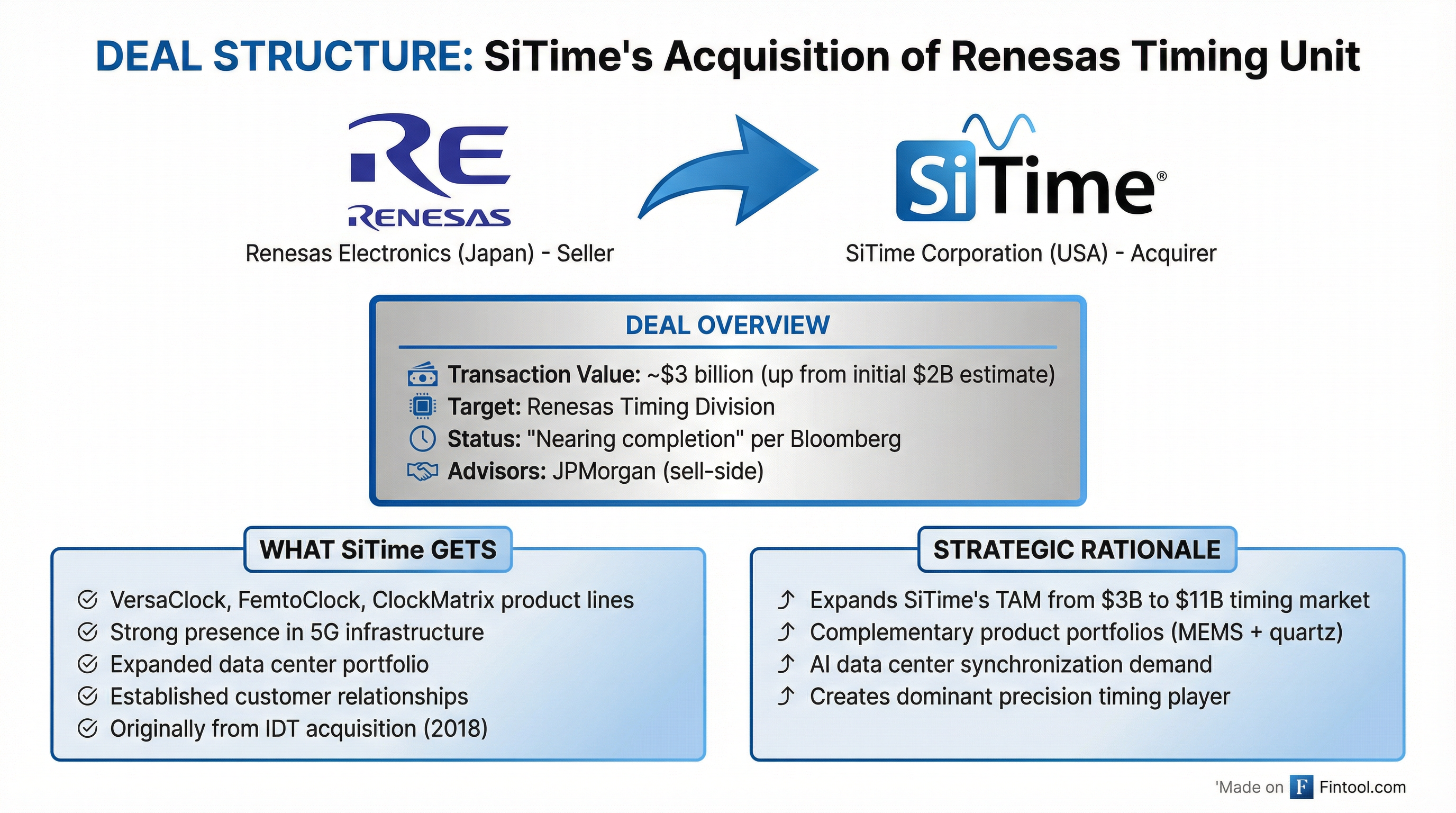 DEAL STRUCTURE: SiTime's Acquisition of Renesas Timing Unit

RE
RENESAS
Renesas Electronics (Japan) - Seller

SiTime®
SiTime Corporation (USA) - Acquirer

DEAL OVERVIEW

Transaction Value: ~$3 billion (up from initial $2B estimate)
Target: Renesas Timing Division
Status: "Nearing completion" per Bloomberg
Advisors: JPMorgan (sell-side)

WHAT SiTime GETS

VersaClock, FemtoClock, ClockMatrix product lines
Strong presence in 5G infrastructure
Expanded data center portfolio
Established customer relationships
Originally from IDT acquisition (2018)

STRATEGIC RATIONALE

Expands SiTime's TAM from $3B to $11B timing market
Complementary product portfolios (MEMS + quartz)
AI data center synchronization demand
Creates dominant precision timing player

'Made on F Fintool.com